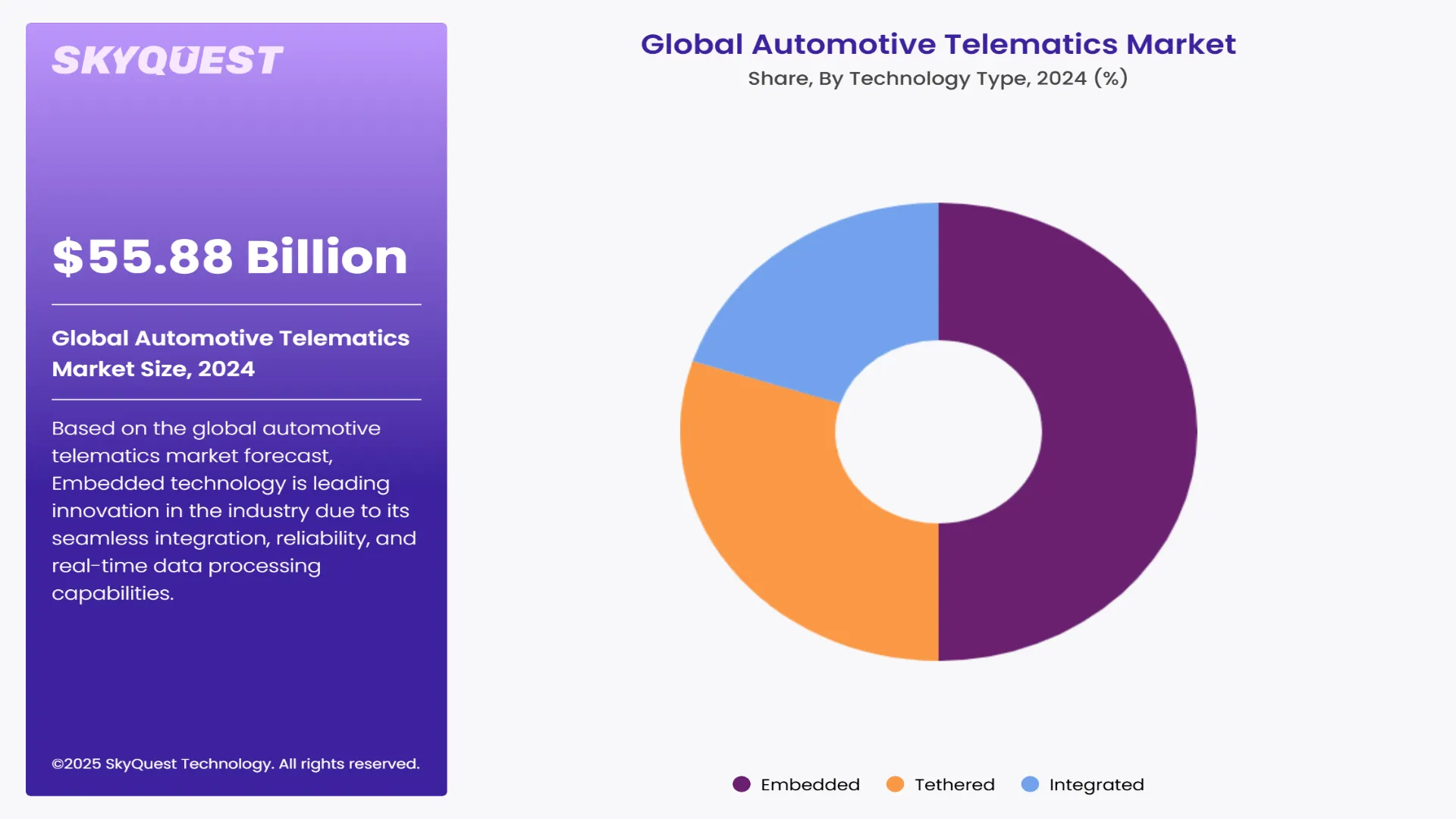 SKYQUEST

$55.88 Billion

Global Automotive Telematics Market Size, 2024

Based on the global automotive telematics market forecast, Embedded technology is leading innovation in the industry due to its seamless integration, reliability, and real-time data processing capabilities.

©2025 SkyQuest Technology. All rights reserved.

Global Automotive Telematics Market

Share, By Technology Type, 2024 (%)

Embedded Tethered Integrated